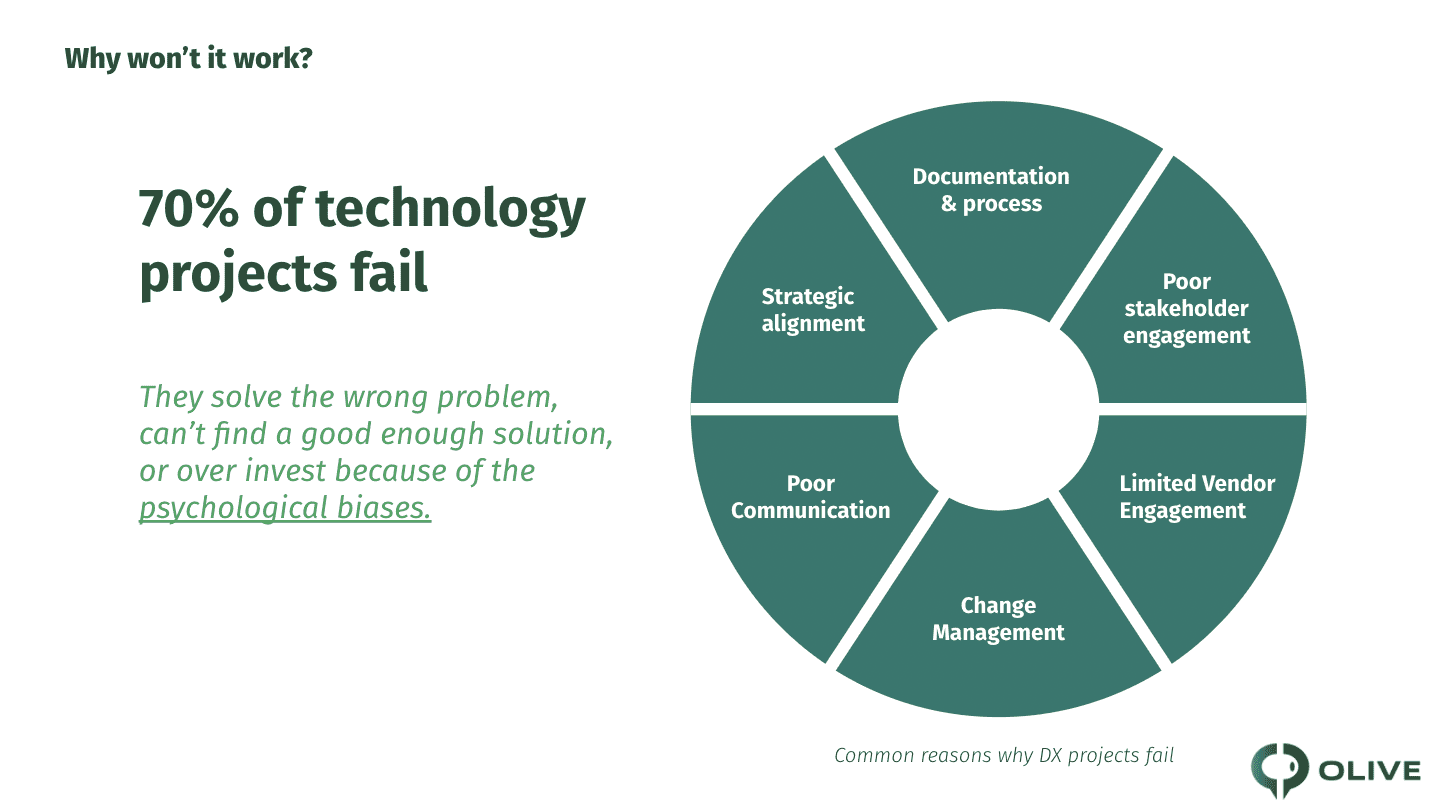 Why won't it work?

70% of technology projects fail

They solve the wrong problem, can't find a good enough solution, or over invest because of the psychological biases.

Documentation & process

Poor stakeholder engagement

Limited Vendor Engagement

Change Management

Poor Communication

Strategic alignment

Common reasons why DX projects fail

OLIVE